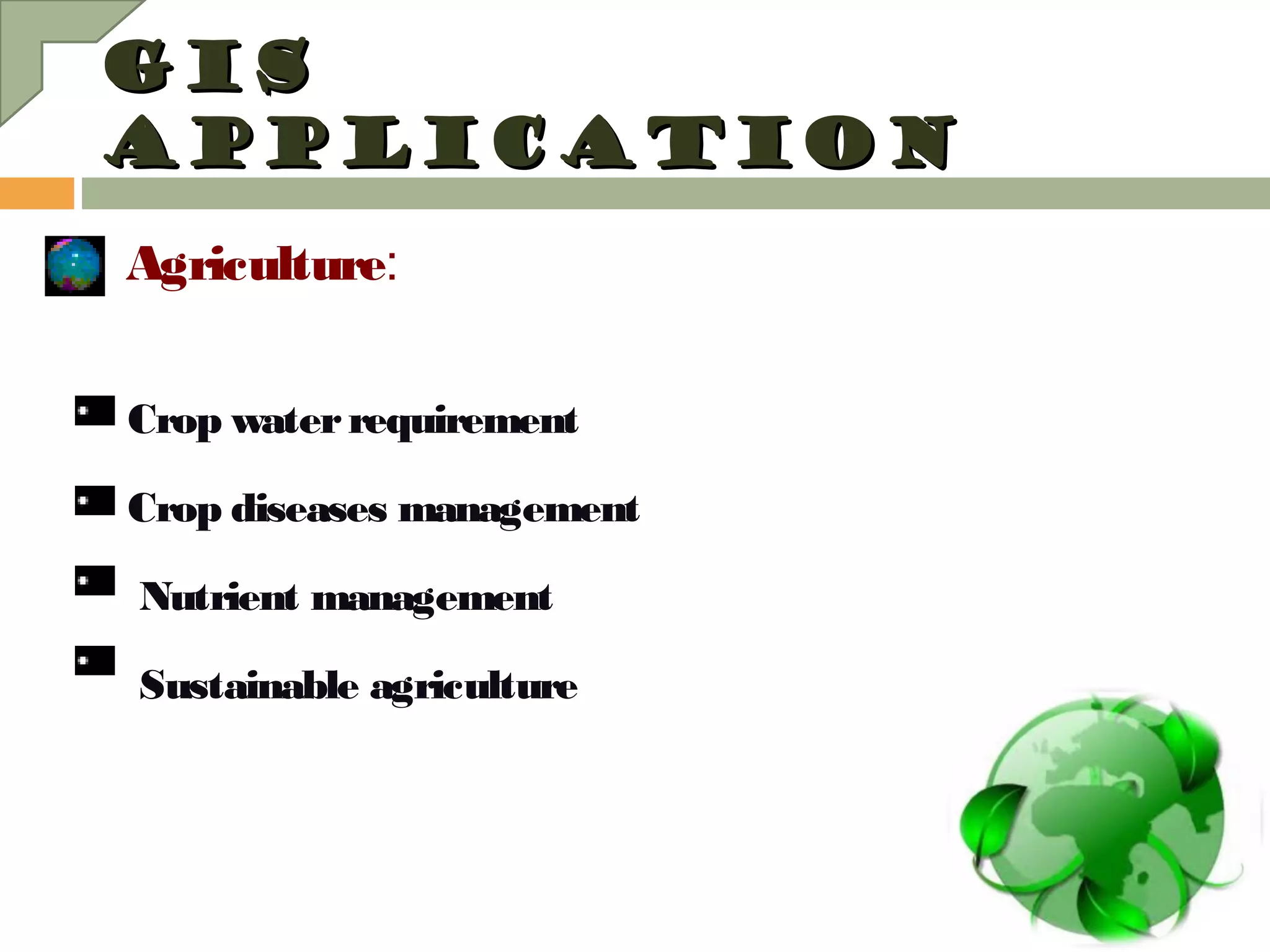 GIS APPLICATION

Agriculture:

Crop water requirement

Crop diseases management

Nutrient management

Sustainable agriculture